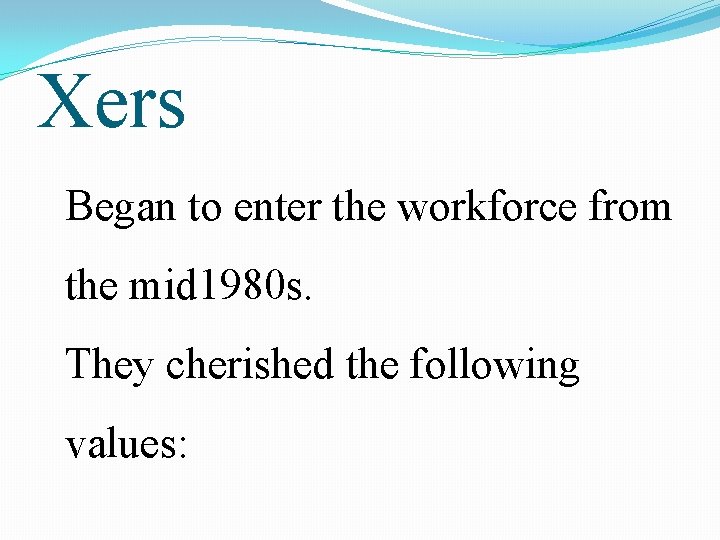 Xers

Began to enter the workforce from the mid1980s.

They cherished the following values: